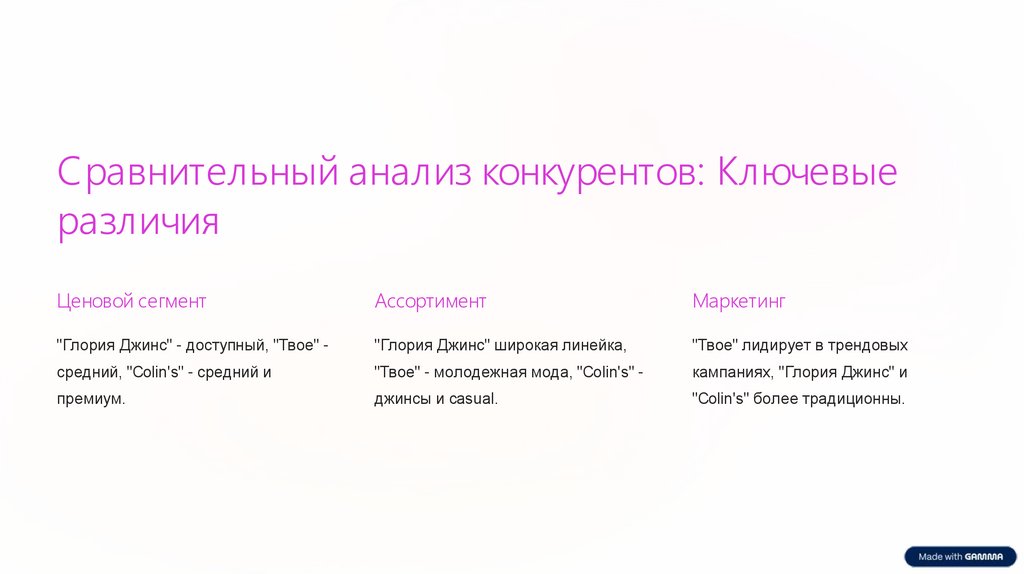 Сравнительный анализ конкурентов: Ключевые различия

Ценовой сегмент

"Глория Джинс" - доступный, "Твое" - средний, "Colin's" - средний и премиум.

Ассортимент

"Глория Джинс" широкая линейка, "Твое" - молодежная мода, "Colin's" - джинсы и casual.

Маркетинг

"Твое" лидирует в трендовых кампаниях, "Глория Джинс" и "Colin's" более традиционны.

Made with GAMMA